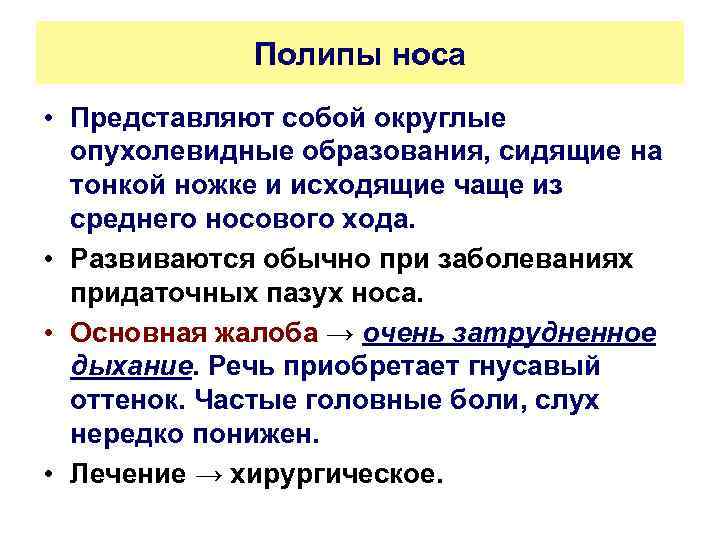 Полипы носа

• Представляют собой округлые опухолевидные образования, сидящие на тонкой ножке и исходящие чаще из среднего носового хода.

• Развиваются обычно при заболеваниях придаточных пазух носа.

• Основная жалоба → очень затрудненное дыхание. Речь приобретает гнусавый оттенок. Частые головные боли, слух нередко понижен.

• Лечение → хирургическое.